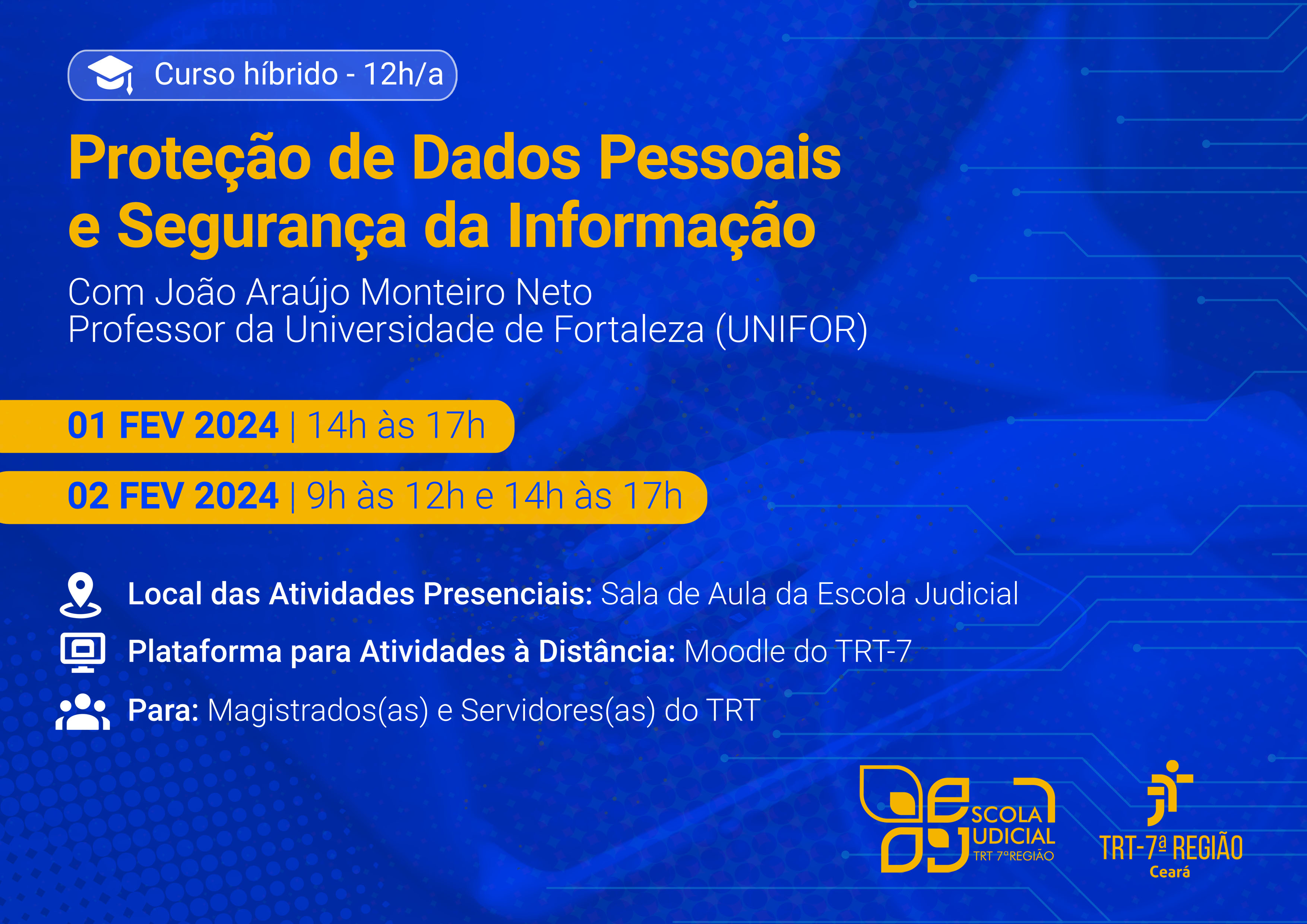 Curso híbrido - 12h/a

Proteção de Dados Pessoais e Segurança da Informação

Com João Araújo Monteiro Neto
Professor da Universidade de Fortaleza (UNIFOR)

01 FEV 2024 | 14h às 17h

02 FEV 2024 | 9h às 12h e 14h às 17h

Local das Atividades Presenciais: Sala de Aula da Escola Judicial

Plataforma para Atividades à Distância: Moodle do TRT-7

Para: Magistrados(as) e Servidores(as) do TRT

ESCOLA JUDICIAL TRT 7ºREGIÃO

TRT-7ª REGIÃO Ceará